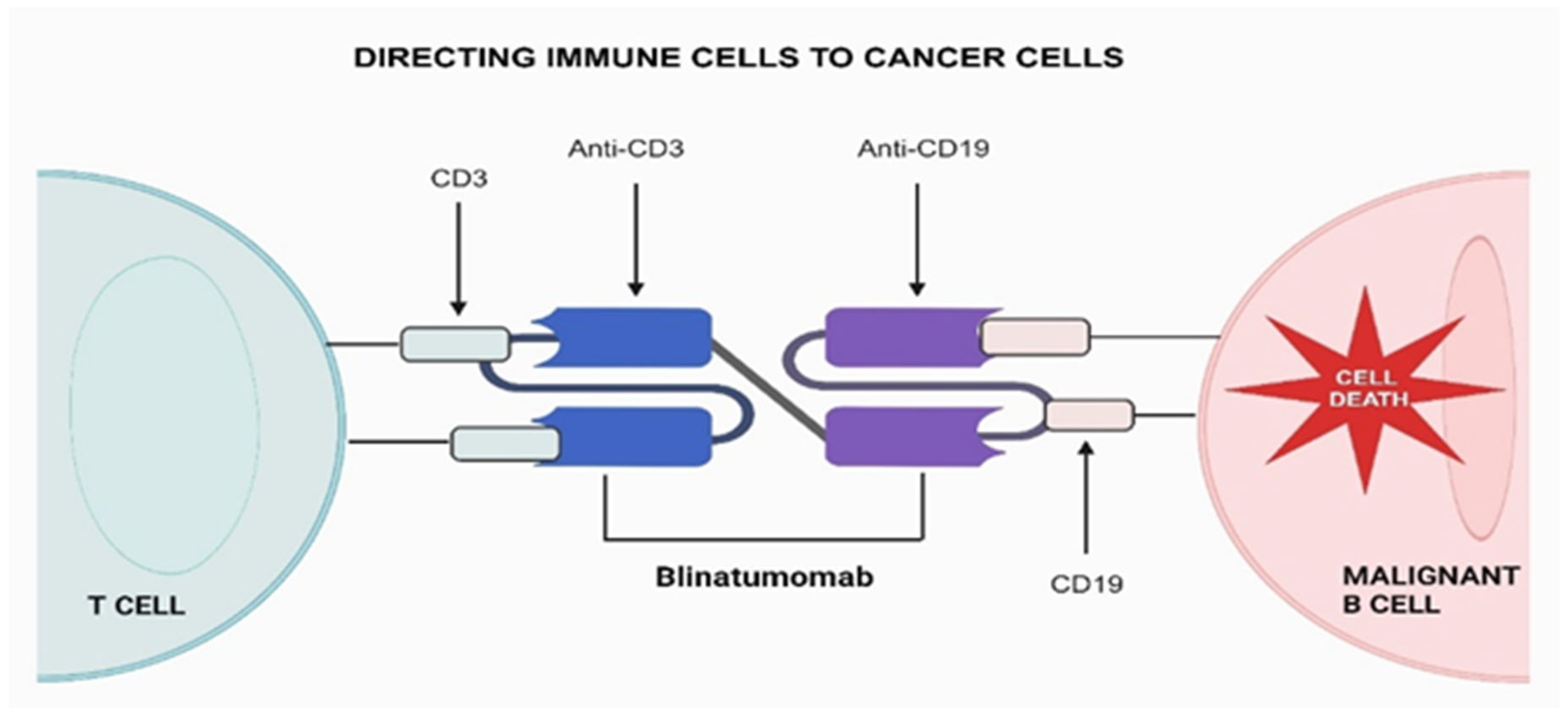 DIRECTING IMMUNE CELLS TO CANCER CELLS

CD3

Anti-CD3

Anti-CD19

CELL DEATH

T CELL

Blinatumomab

CD19

MALIGNANT B CELL